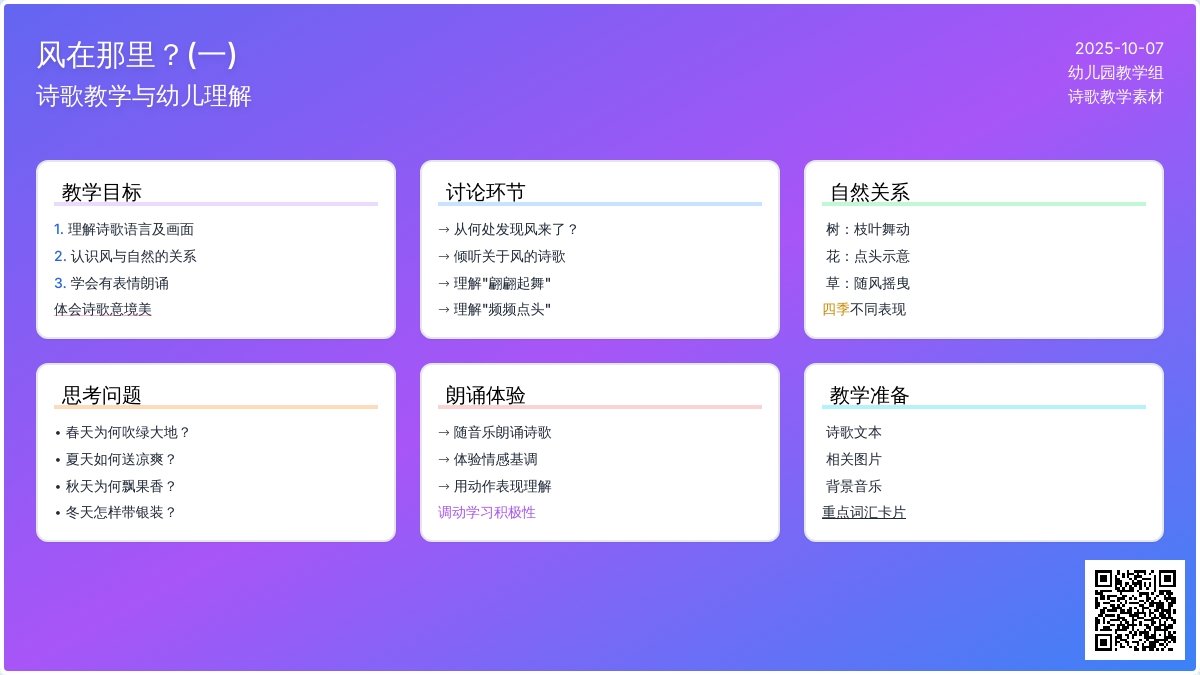 风在那里？(一)
诗歌教学与幼儿理解

2025-10-07
幼儿园教学组
诗歌教学素材

教学目标
1. 理解诗歌语言及画面
2. 认识风与自然的关系
3. 学会有表情朗诵
体会诗歌意境美

讨论环节
→ 从何处发现风来了？
→ 倾听关于风的诗歌
→ 理解"翩翩起舞"
→ 理解"频频点头"

自然关系
树：枝叶舞动
花：点头示意
草：随风摇曳
四季不同表现

思考问题
• 春天为何吹绿大地？
• 夏天如何送凉爽？
• 秋天为何飘果香？
• 冬天怎样带银装？

朗诵体验
→ 随音乐朗诵诗歌
→ 体验情感基调
→ 用动作表现理解
调动学习积极性

教学准备
诗歌文本
相关图片
背景音乐
重点词汇卡片